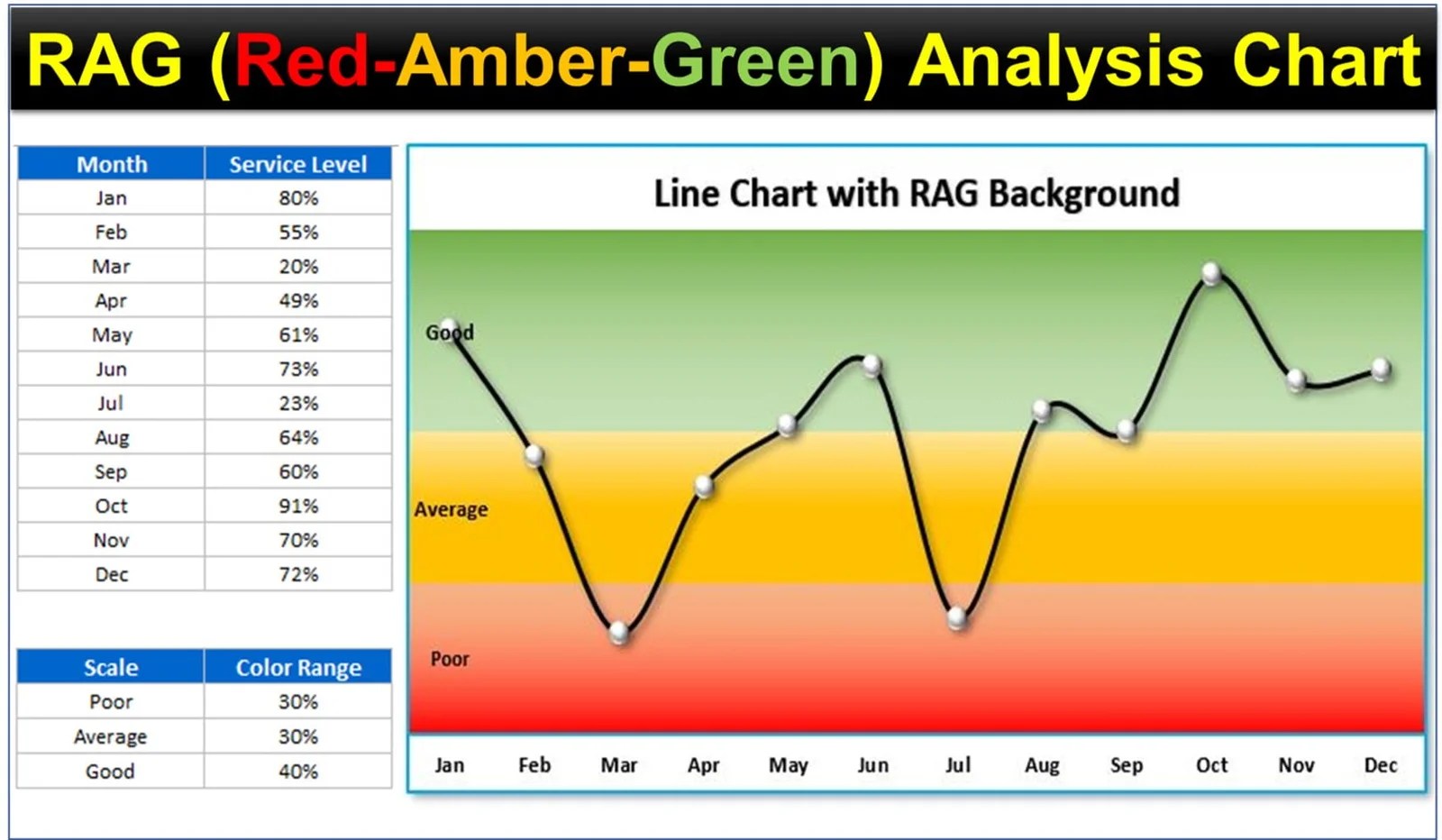 RAG (Red-Amber-Green) Analysis Chart

| Month | Service Level |
|---|---|
| Jan | 80% |
| Feb | 55% |
| Mar | 20% |
| Apr | 49% |
| May | 61% |
| Jun | 73% |
| Jul | 23% |
| Aug | 64% |
| Sep | 60% |
| Oct | 91% |
| Nov | 70% |
| Dec | 72% |

| Scale | Color Range |
|---|---|
| Poor | 30% |
| Average | 30% |
| Good | 40% |

Line Chart with RAG Background

Good

Average

Poor

Jan Feb Mar Apr May Jun Jul Aug Sep Oct Nov Dec